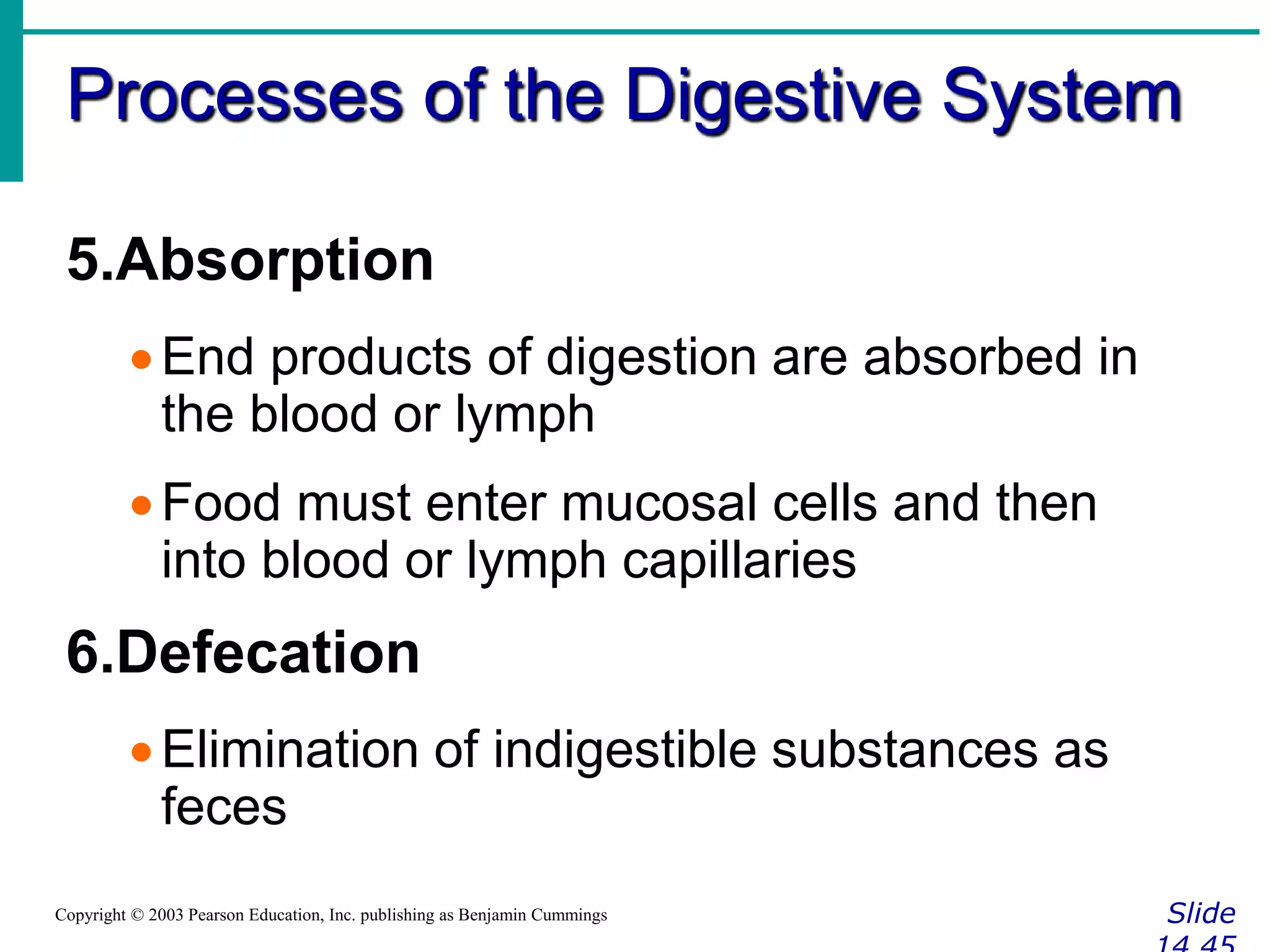 Processes of the Digestive System

5.Absorption

• End products of digestion are absorbed in the blood or lymph

• Food must enter mucosal cells and then into blood or lymph capillaries

6.Defecation

• Elimination of indigestible substances as feces

Copyright © 2003 Pearson Education, Inc. publishing as Benjamin Cummings

Slide 14.45